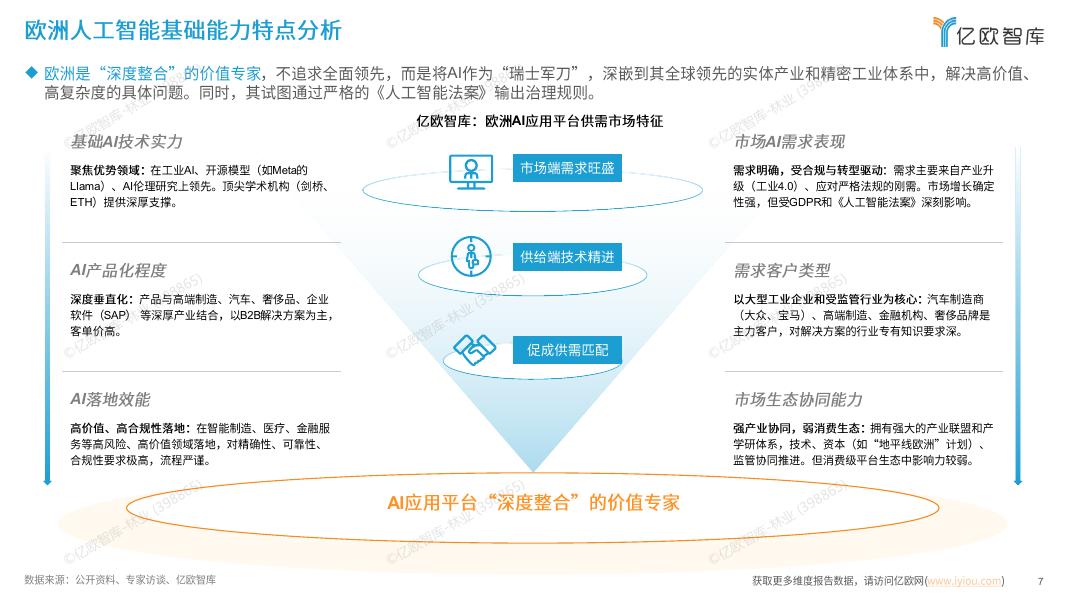 欧洲人工智能基础能力特点分析

亿欧智库

◆ 欧洲是“深度整合”的价值专家，不追求全面领先，而是将AI作为“瑞士军刀”，深嵌到其全球领先的实体产业和精密工业体系中，解决高价值、高复杂度的具体问题。同时，其试图通过严格的《人工智能法案》输出治理规则。

亿欧智库：欧洲AI应用平台供需市场特征

基础AI技术实力

聚焦优势领域：在工业AI、开源模型（如Meta的Llama）、AI伦理研究上领先。顶尖学术机构（剑桥、ETH）提供深厚支撑。

AI产品化程度

深度垂直化：产品与高端制造、汽车、奢侈品、企业软件（SAP）等深厚产业结合，以B2B解决方案为主，客单价高。

AI落地效能

高价值、高合规性落地：在智能制造、医疗、金融服务等高风险、高价值领域落地，对精确性、可靠性、合规性要求极高，流程严谨。

市场端需求旺盛

供给端技术精进

促成供需匹配

市场AI需求表现

需求明确，受合规与转型驱动：需求主要来自产业升级（工业4.0）、应对严格法规的刚需。市场增长确定性强，但受GDPR和《人工智能法案》深刻影响。

需求客户类型

以大型工业企业和受监管行业为核心：汽车制造商（大众、宝马）、高端制造、金融机构、奢侈品牌是主力客户，对解决方案的行业专有知识要求深。

市场生态协同能力

强产业协同，弱消费生态：拥有强大的产业联盟和产学研体系，技术、资本（如“地平线欧洲”计划）、监管协同推进。但消费级平台生态中影响力较弱。

AI应用平台“深度整合”的价值专家

©亿欧智库-林业 (398865)

数据来源：公开资料、专家访谈、亿欧智库

获取更多维度报告数据，请访问亿欧网(www.iyiou.com)

7